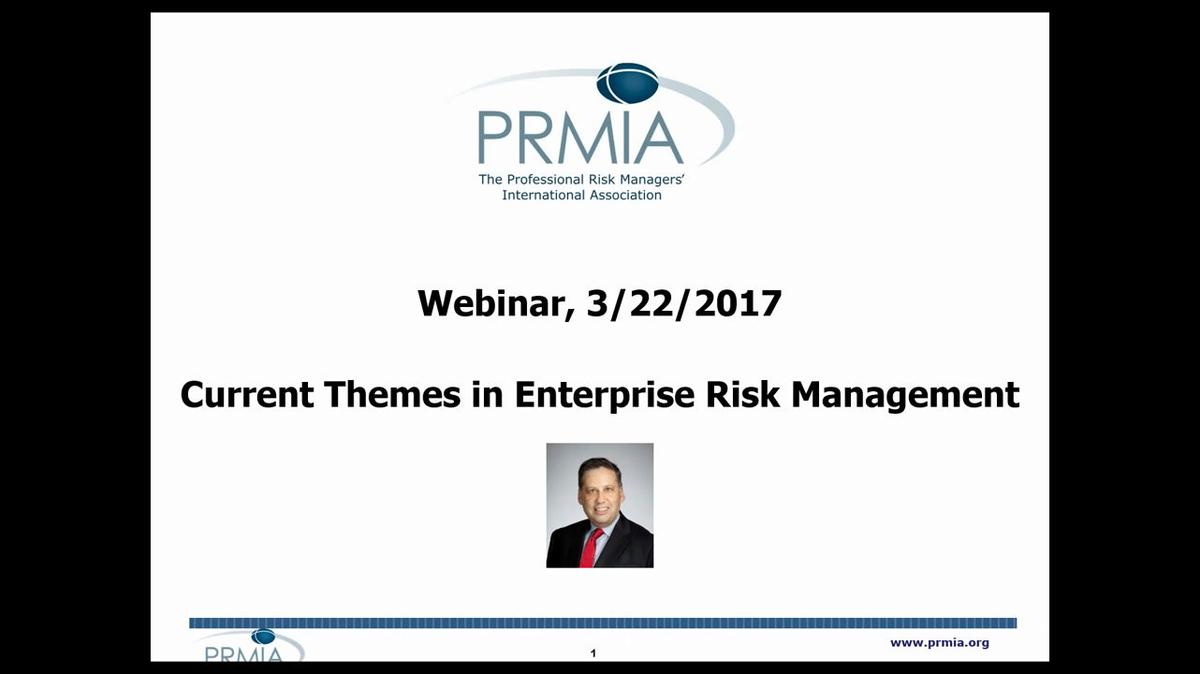 PRMIA
The Professional Risk Managers' International Association

Webinar, 3/22/2017

Current Themes in Enterprise Risk Management

PRMIA

1

www.prmia.org